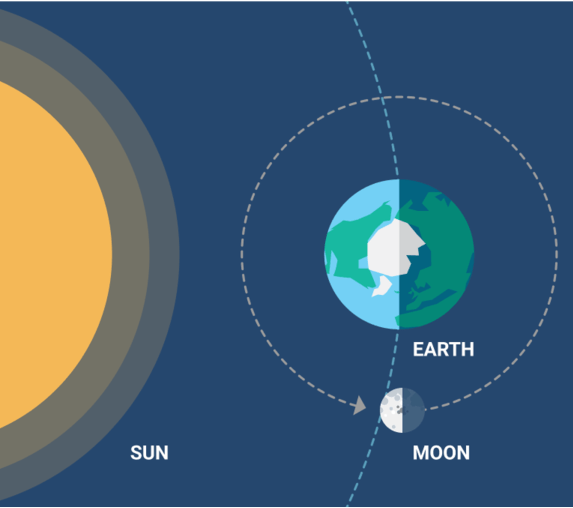 EARTH

SUN

MOON